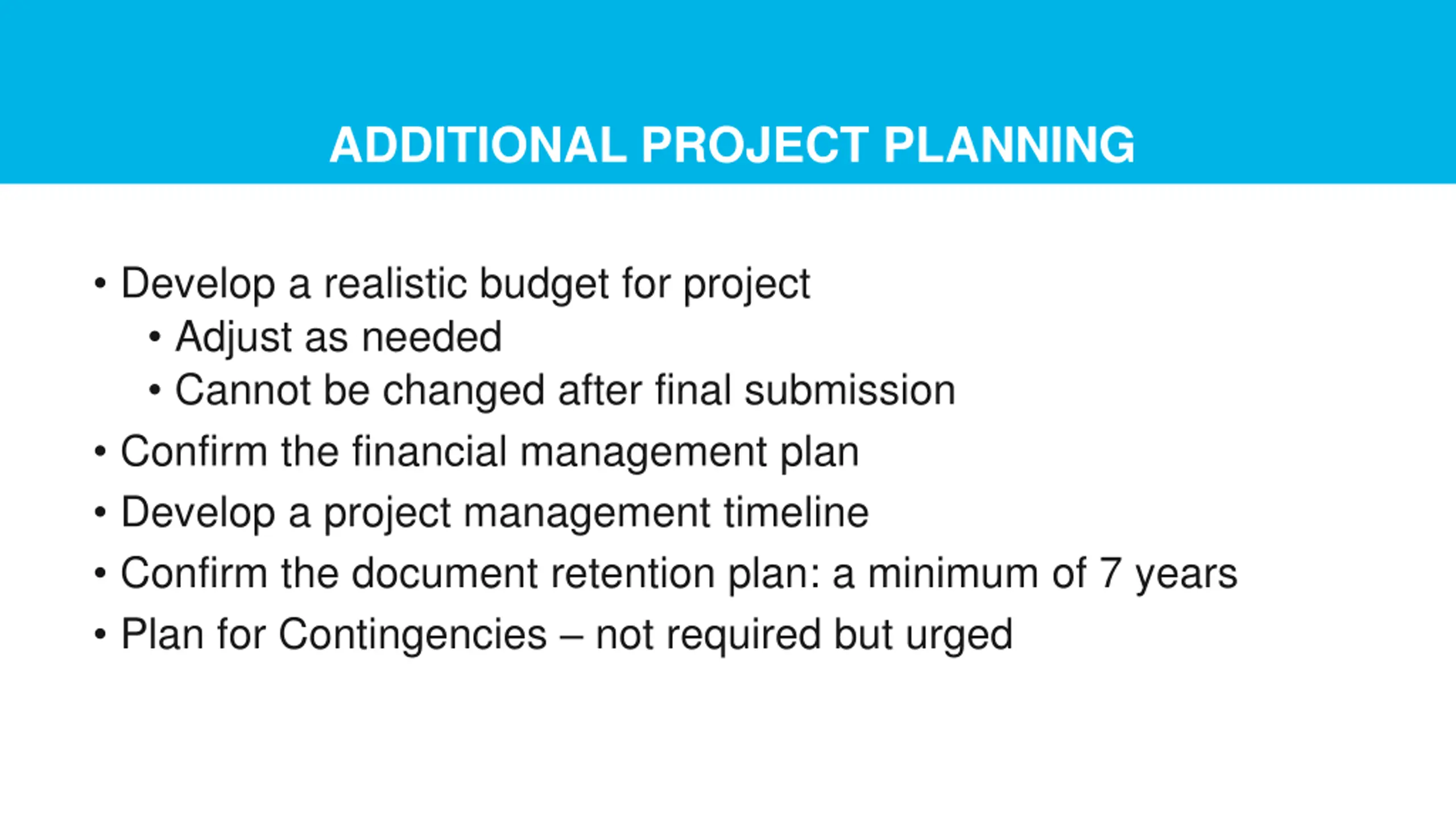 ADDITIONAL PROJECT PLANNING

• Develop a realistic budget for project
  • Adjust as needed
  • Cannot be changed after final submission
• Confirm the financial management plan
• Develop a project management timeline
• Confirm the document retention plan: a minimum of 7 years
• Plan for Contingencies – not required but urged